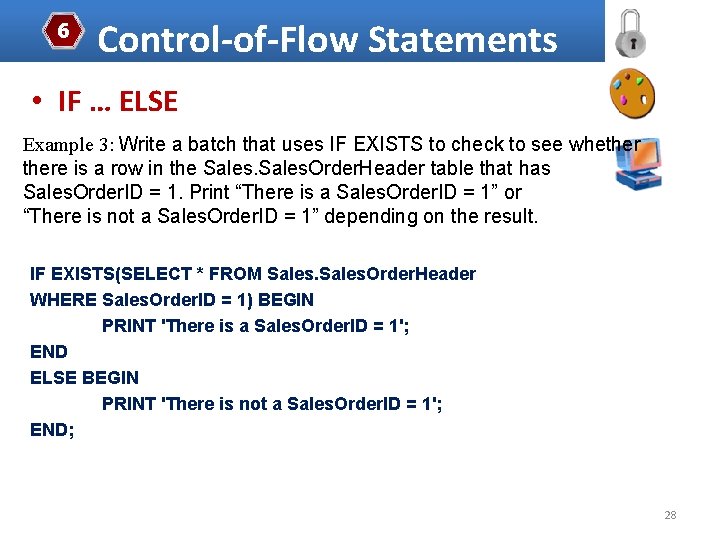 6 Control-of-Flow Statements

• IF … ELSE

Example 3: Write a batch that uses IF EXISTS to check to see whether there is a row in the Sales.SalesOrderHeader table that has SalesOrderID = 1. Print “There is a SalesOrderID = 1” or “There is not a SalesOrderID = 1” depending on the result.

IF EXISTS(SELECT * FROM Sales.SalesOrderHeader
WHERE SalesOrderID = 1) BEGIN
PRINT 'There is a SalesOrderID = 1';
END
ELSE BEGIN
PRINT 'There is not a SalesOrderID = 1';
END;

28